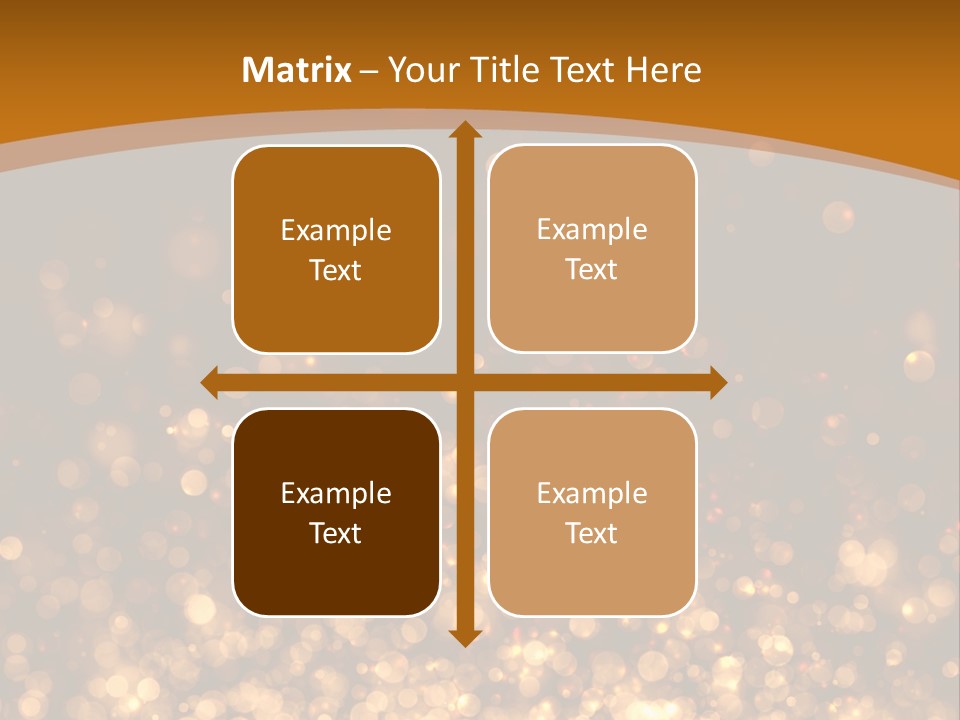 Matrix – Your Title Text Here

Example Text

Example Text

Example Text

Example Text